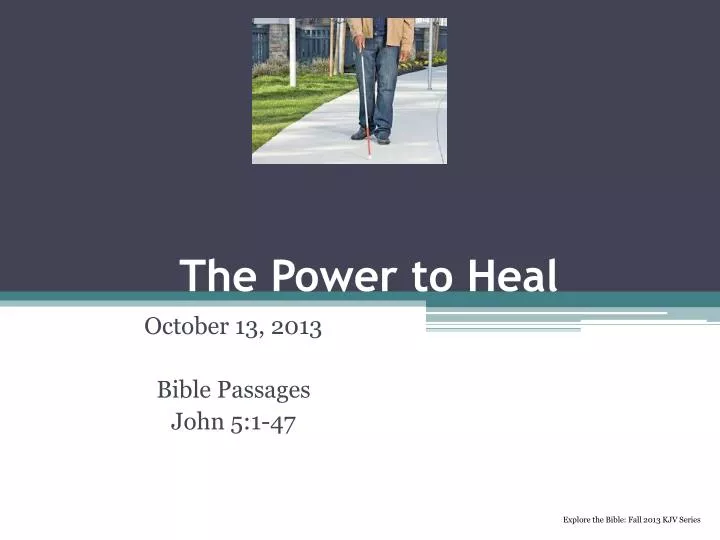 The Power to Heal

October 13, 2013

Bible Passages
John 5:1-47

Explore the Bible: Fall 2013 KJV Series